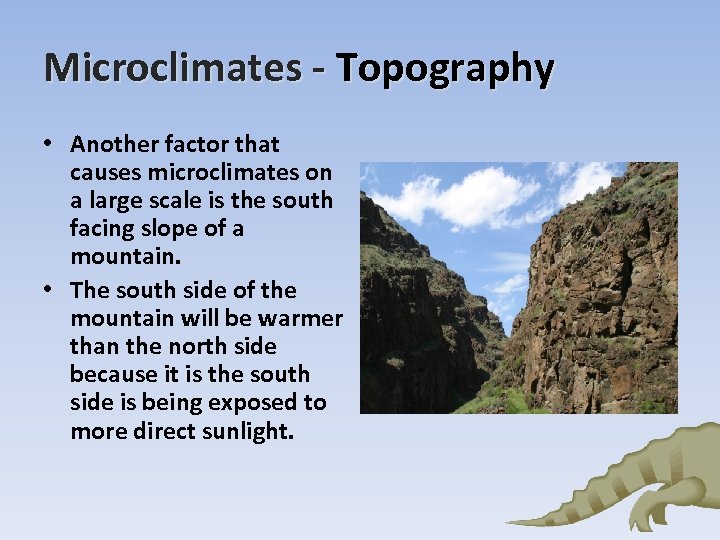 Microclimates - Topography

• Another factor that causes microclimates on a large scale is the south facing slope of a mountain.
• The south side of the mountain will be warmer than the north side because it is the south side is being exposed to more direct sunlight.